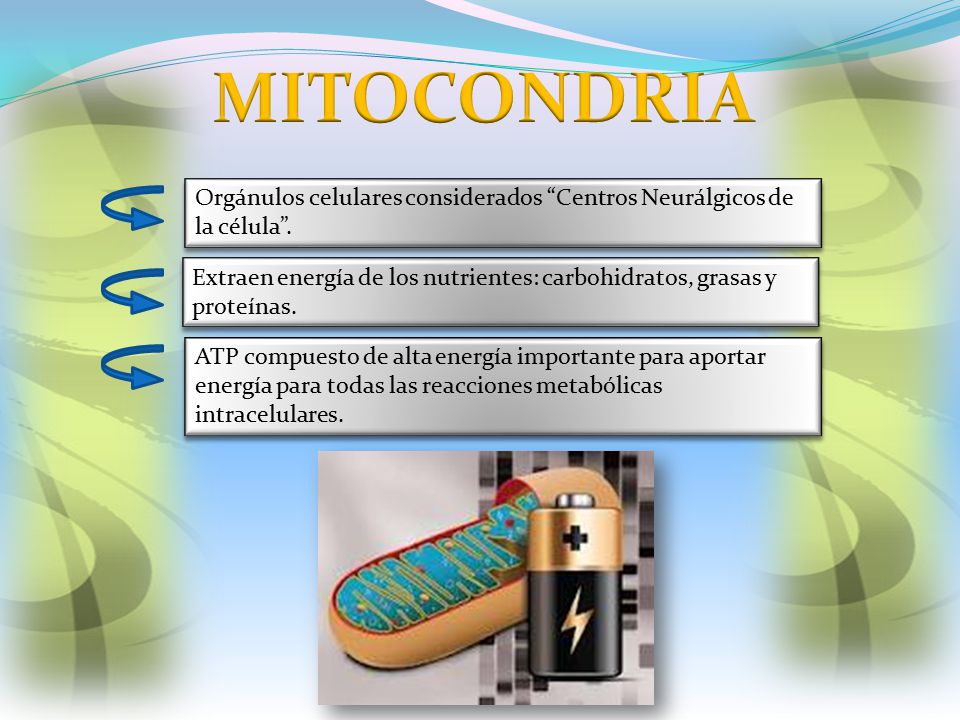 MITOCONDRIA

Orgánulos celulares considerados “Centros Neurálgicos de la célula”.

Extraen energía de los nutrientes: carbohidratos, grasas y proteínas.

ATP compuesto de alta energía importante para aportar energía para todas las reacciones metabólicas intracelulares.